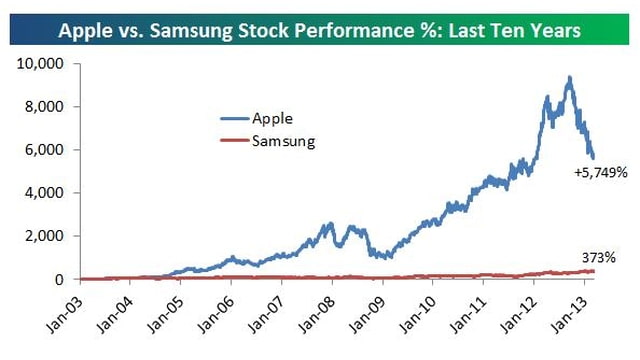 Apple vs. Samsung Stock Performance %: Last Ten Years

10,000
8,000
6,000
4,000
2,000
0

Apple
Samsung

+5,749%
373%

Jan-03
Jan-04
Jan-05
Jan-06
Jan-07
Jan-08
Jan-09
Jan-10
Jan-11
Jan-12
Jan-13